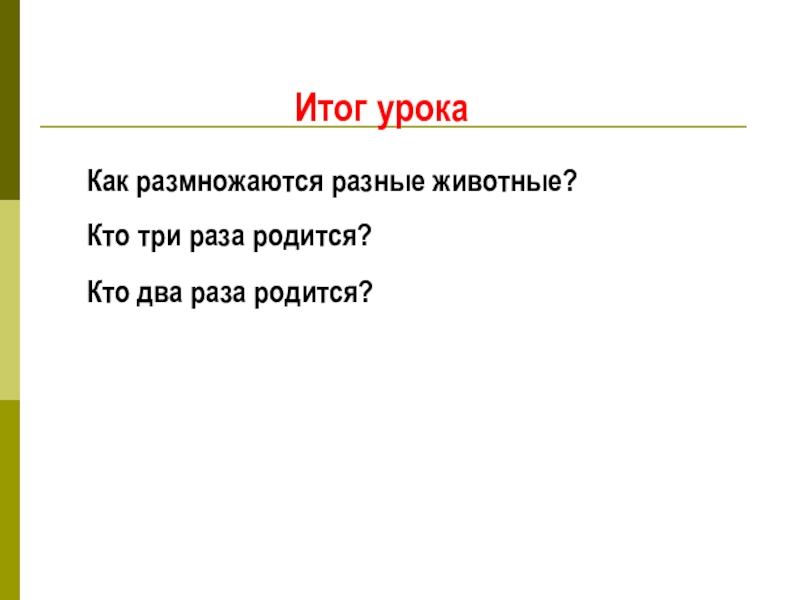 Итог урока

Как размножаются разные животные?

Кто три раза родится?

Кто два раза родится?